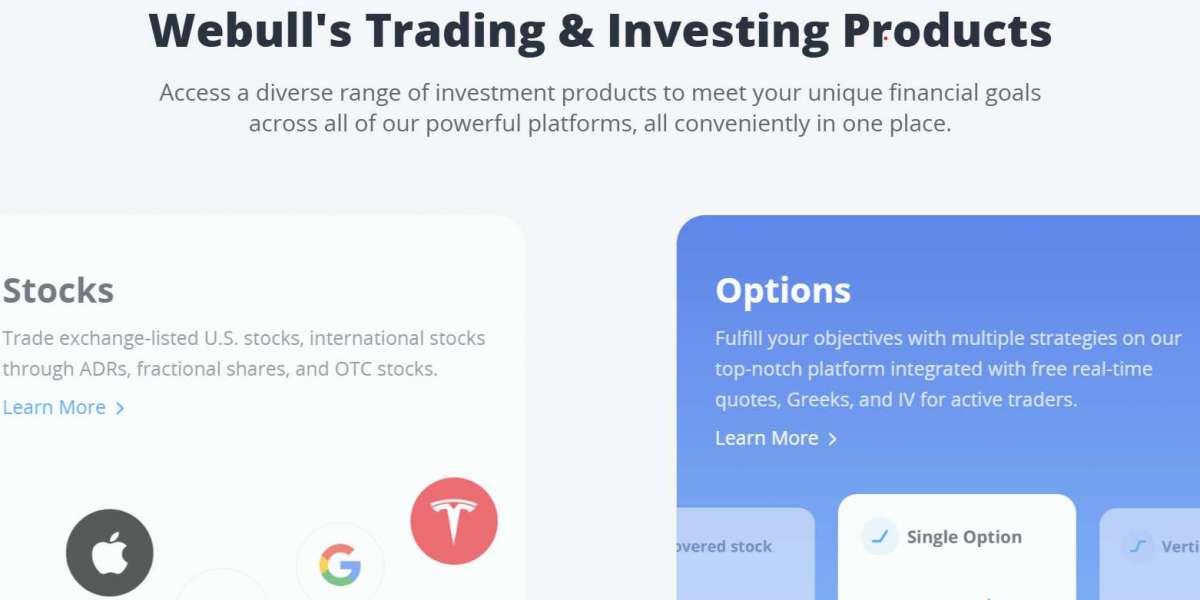 Webull's Trading & Investing Products

Access a diverse range of investment products to meet your unique financial goals across all of our powerful platforms, all conveniently in one place.

Stocks

Trade exchange-listed U.S. stocks, international stocks through ADRs, fractional shares, and OTC stocks.

Learn More >

Options

Fulfill your objectives with multiple strategies on our top-notch platform integrated with free real-time quotes, Greeks, and IV for active traders.

Learn More >

overed stock

Single Option

Verti